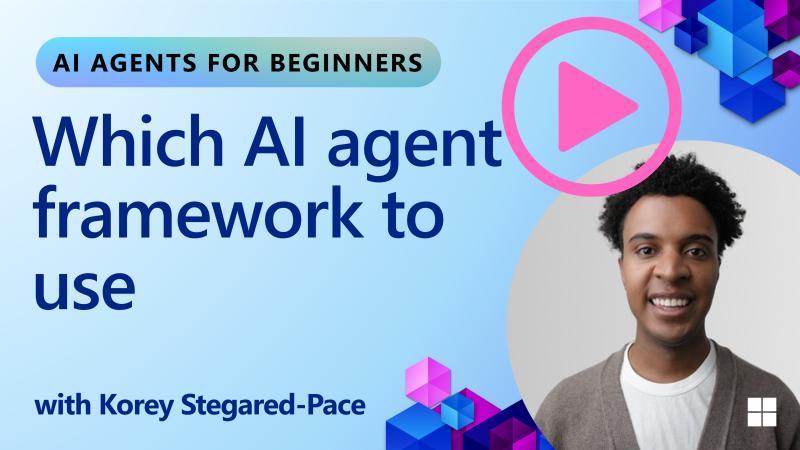 AI AGENTS FOR BEGINNERS

Which AI agent framework to use

with Korey Stegared-Pace